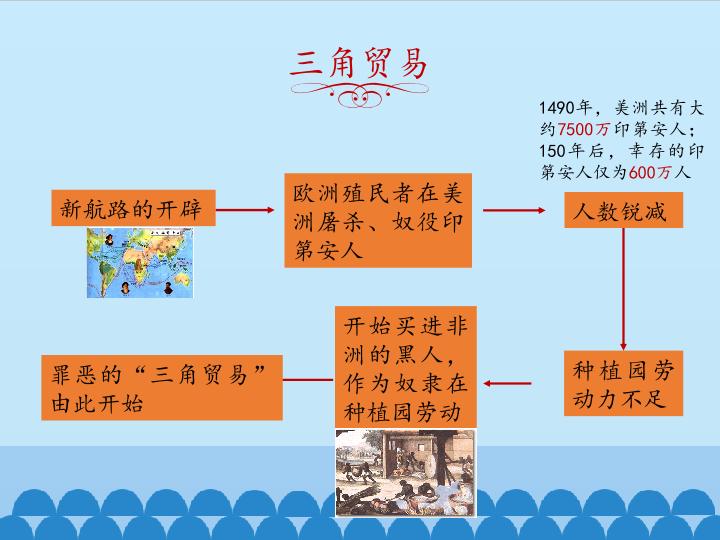 三角贸易

1490年，美洲共有大约7500万印第安人；150年后，幸存的印第安人仅为600万人

新航路的开辟

欧洲殖民者在美洲屠杀、奴役印第安人

人数锐减

种植园劳动力不足

开始买进非洲的黑人，作为奴隶在种植园劳动

罪恶的“三角贸易”由此开始